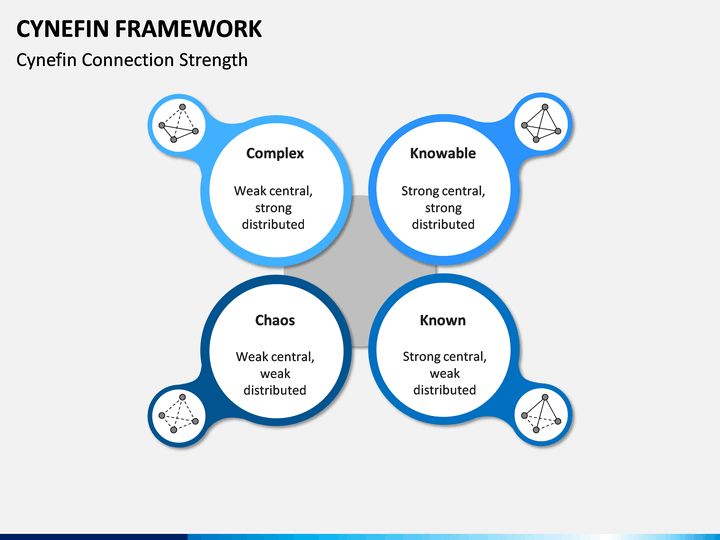 CYNEFIN FRAMEWORK

Cynefin Connection Strength

Complex

Weak central, strong distributed

Knowable

Strong central, strong distributed

Chaos

Weak central, weak distributed

Known

Strong central, weak distributed